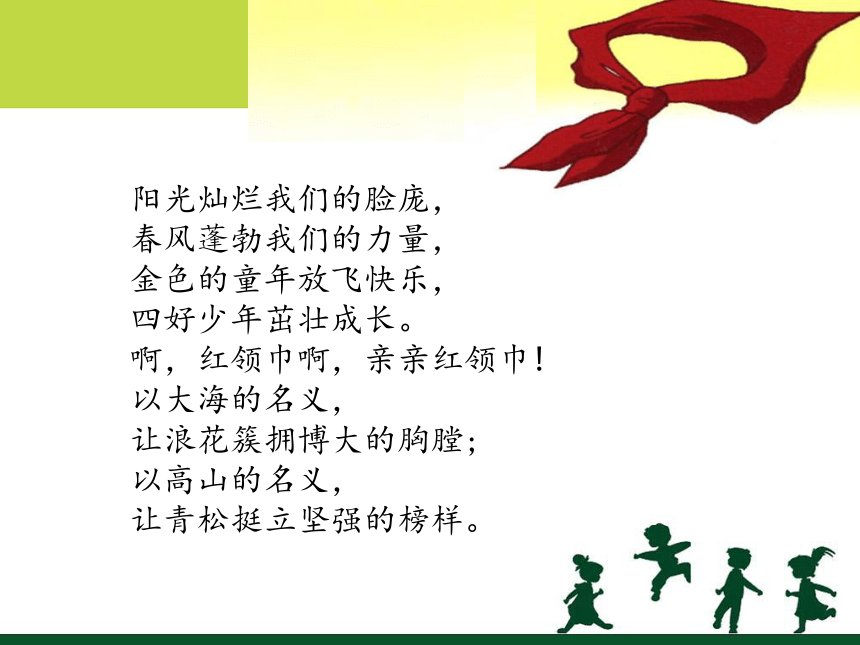 阳光灿烂我们的脸庞，
春风蓬勃我们的力量，
金色的童年放飞快乐，
四好少年茁壮成长。
啊，红领巾啊，亲亲红领巾！
以大海的名义，
让浪花簇拥博大的胸膛；
以高山的名义，
让青松挺立坚强的榜样。